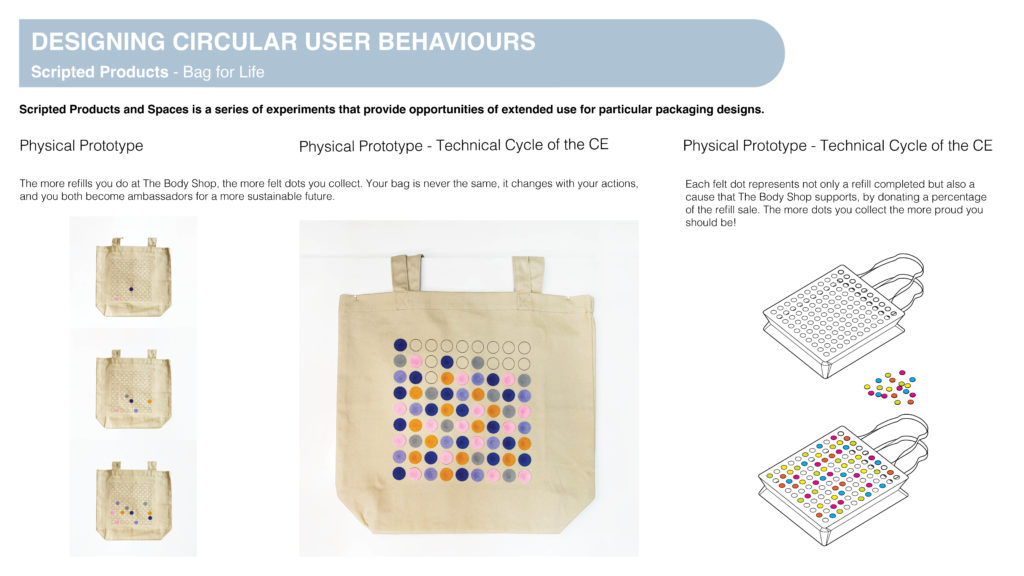 DESIGNING CIRCULAR USER BEHAVIOURS
Scripted Products - Bag for Life

Scripted Products and Spaces is a series of experiments that provide opportunities of extended use for particular packaging designs.

Physical Prototype

The more refills you do at The Body Shop, the more felt dots you collect. Your bag is never the same, it changes with your actions, and you both become ambassadors for a more sustainable future.

Physical Prototype - Technical Cycle of the CE

Physical Prototype - Technical Cycle of the CE

Each felt dot represents not only a refill completed but also a cause that The Body Shop supports, by donating a percentage of the refill sale. The more dots you collect the more proud you should be!